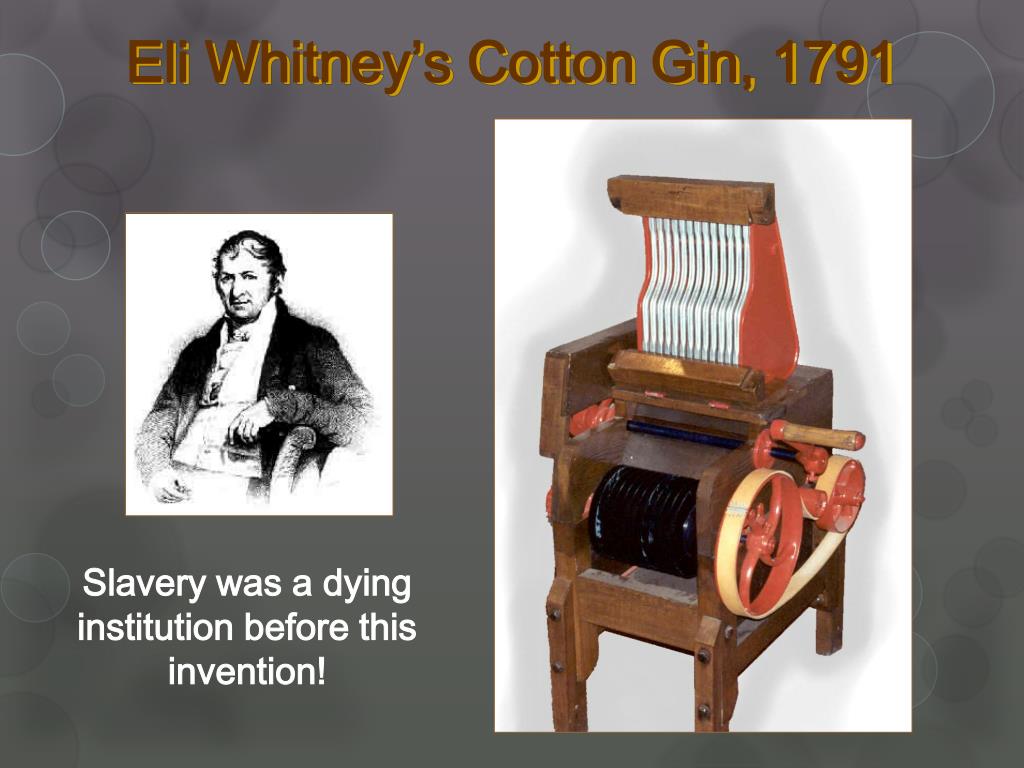 Eli Whitney's Cotton Gin, 1791

Slavery was a dying institution before this invention!